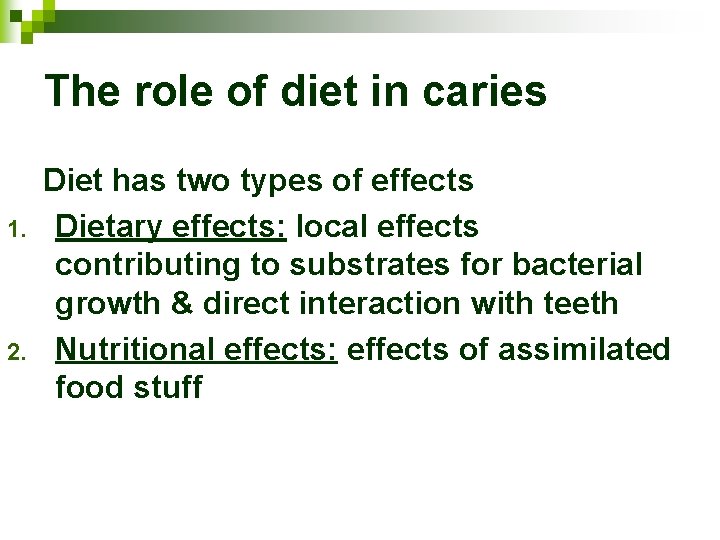 The role of diet in caries

Diet has two types of effects

1. Dietary effects: local effects contributing to substrates for bacterial growth & direct interaction with teeth
2. Nutritional effects: effects of assimilated food stuff